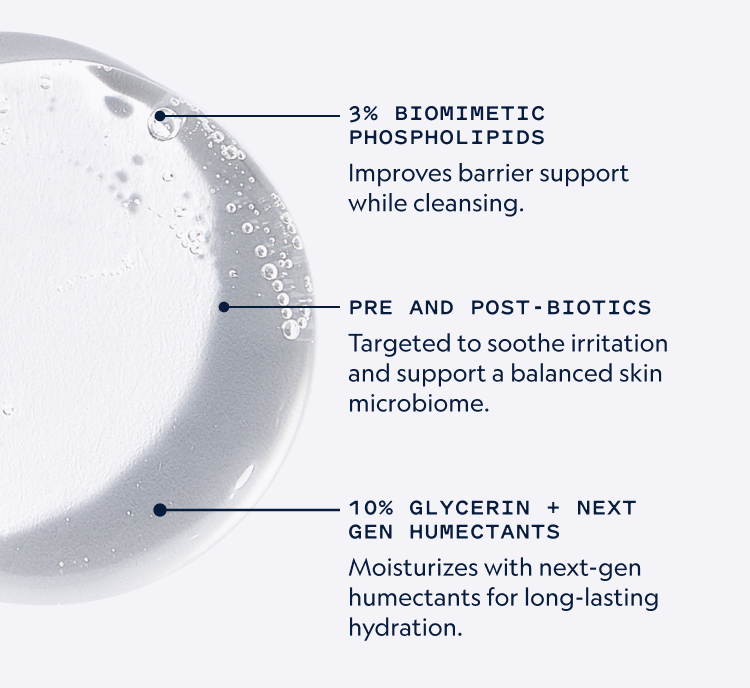 3% BIOMIMETIC PHOSPHOLIPIDS

Improves barrier support while cleansing.

PRE AND POST-BIOTICS

Targeted to soothe irritation and support a balanced skin microbiome.

10% GLYCERIN + NEXT GEN HUMECTANTS

Moisturizes with next-gen humectants for long-lasting hydration.